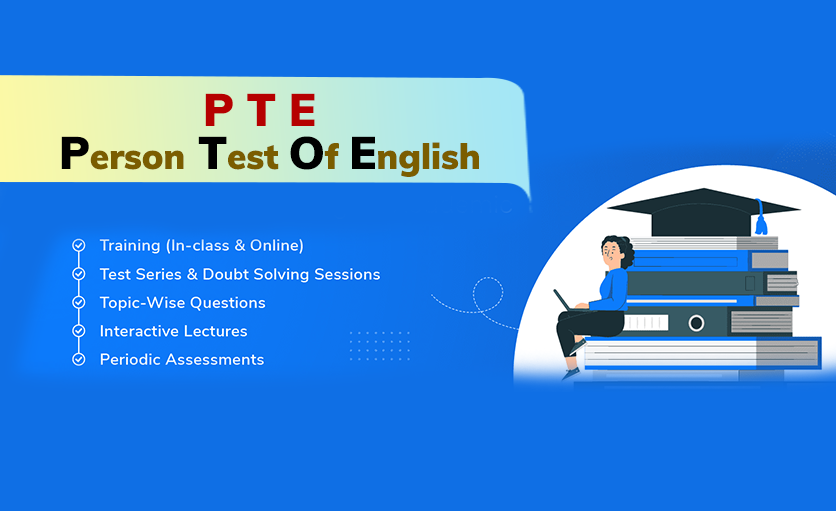 P T E
Person Test Of English

Training (In-class & Online)
Test Series & Doubt Solving Sessions
Topic-Wise Questions
Interactive Lectures
Periodic Assessments